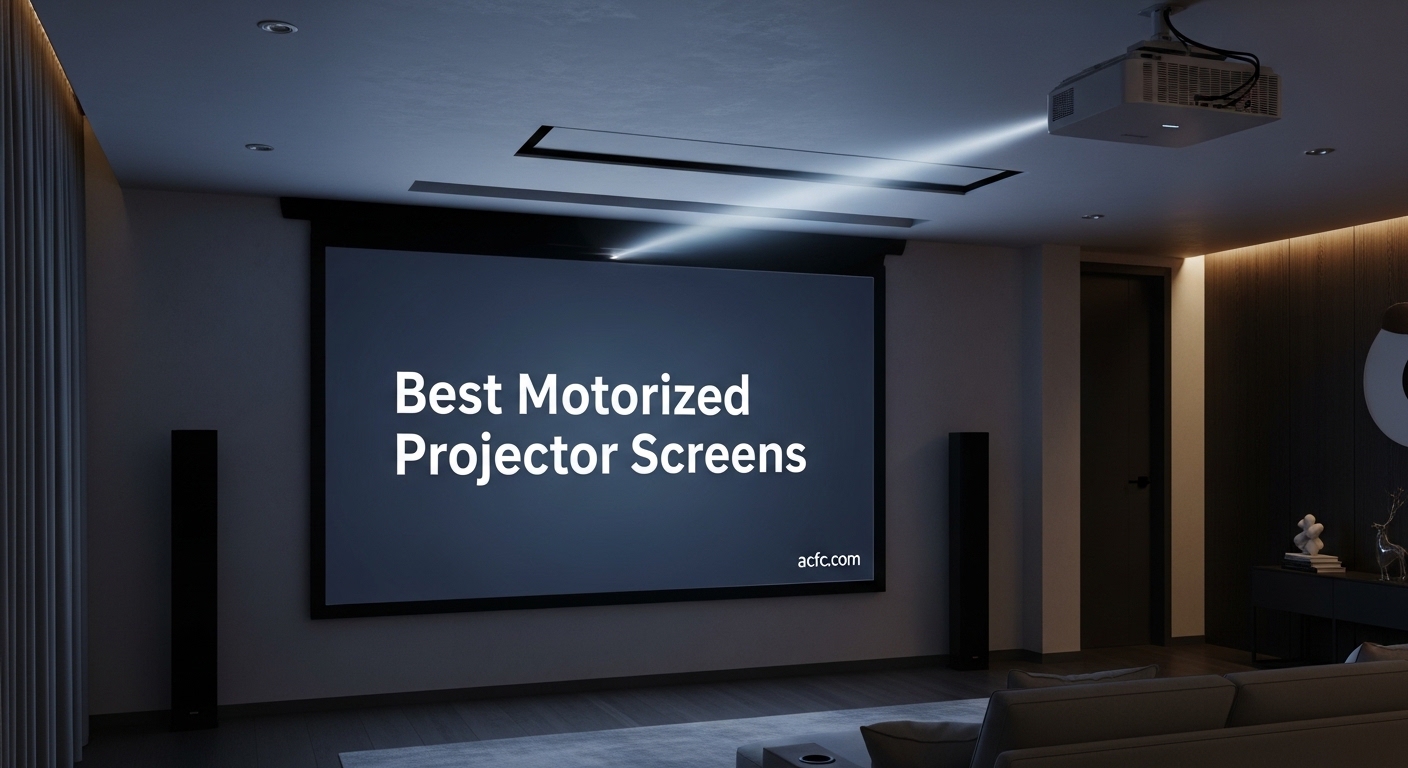 Best Motorized Projector Screens

acfc.com